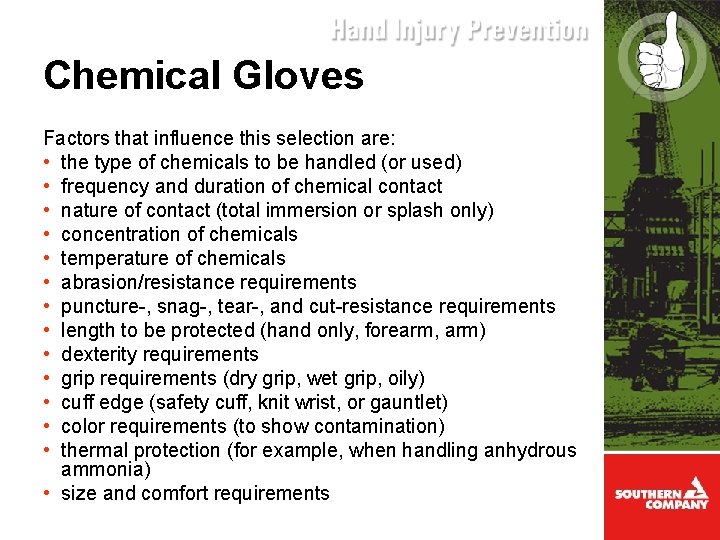 Hand Injury Prevention

Chemical Gloves

Factors that influence this selection are:
• the type of chemicals to be handled (or used)
• frequency and duration of chemical contact
• nature of contact (total immersion or splash only)
• concentration of chemicals
• temperature of chemicals
• abrasion/resistance requirements
• puncture-, snag-, tear-, and cut-resistance requirements
• length to be protected (hand only, forearm, arm)
• dexterity requirements
• grip requirements (dry grip, wet grip, oily)
• cuff edge (safety cuff, knit wrist, or gauntlet)
• color requirements (to show contamination)
• thermal protection (for example, when handling anhydrous ammonia)
• size and comfort requirements

SOUTHERN COMPANY